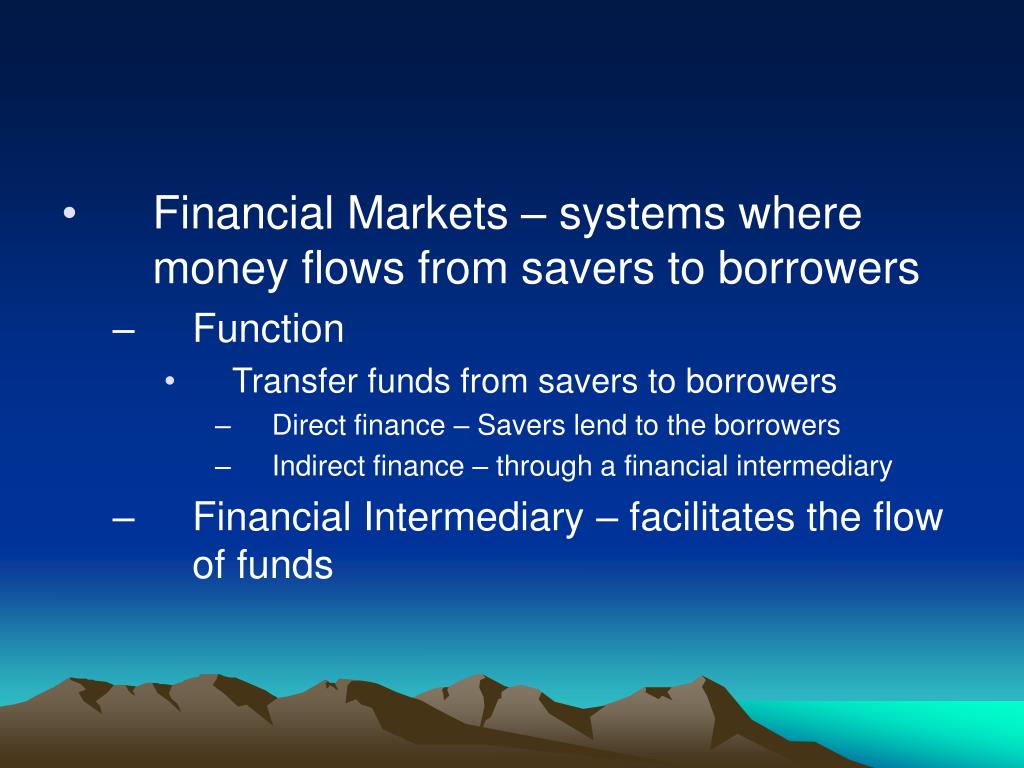 • Financial Markets – systems where money flows from savers to borrowers
– Function
• Transfer funds from savers to borrowers
– Direct finance – Savers lend to the borrowers
– Indirect finance – through a financial intermediary
– Financial Intermediary – facilitates the flow of funds